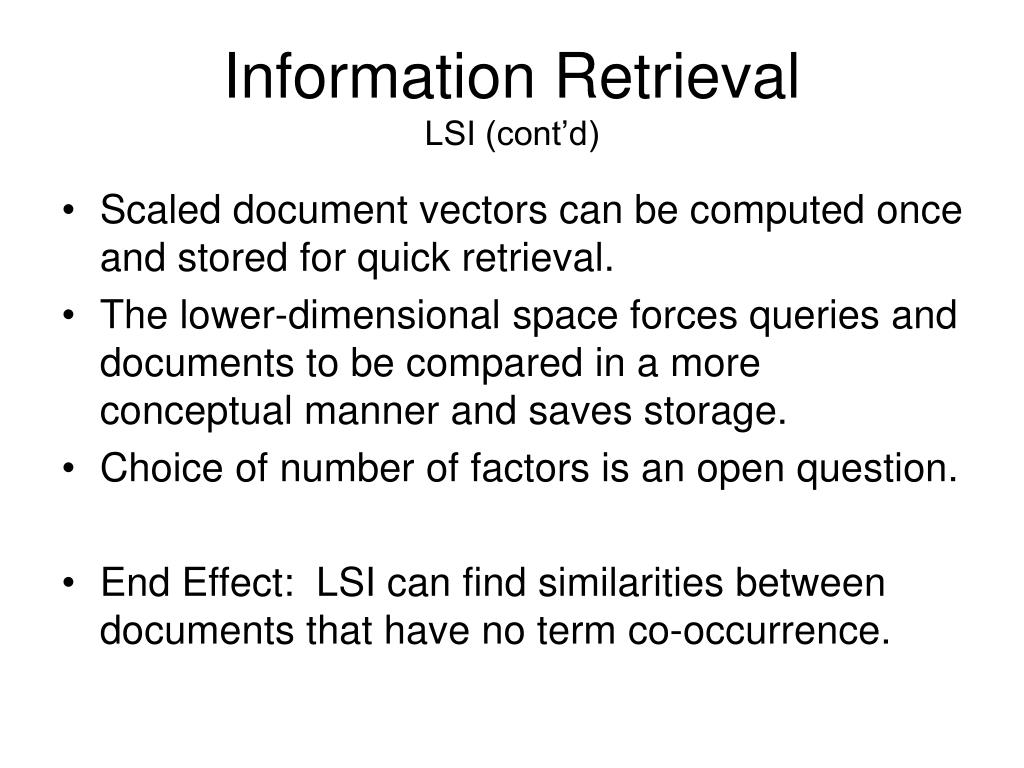 Information Retrieval
LSI (cont’d)

• Scaled document vectors can be computed once and stored for quick retrieval.
• The lower-dimensional space forces queries and documents to be compared in a more conceptual manner and saves storage.
• Choice of number of factors is an open question.

• End Effect: LSI can find similarities between documents that have no term co-occurrence.